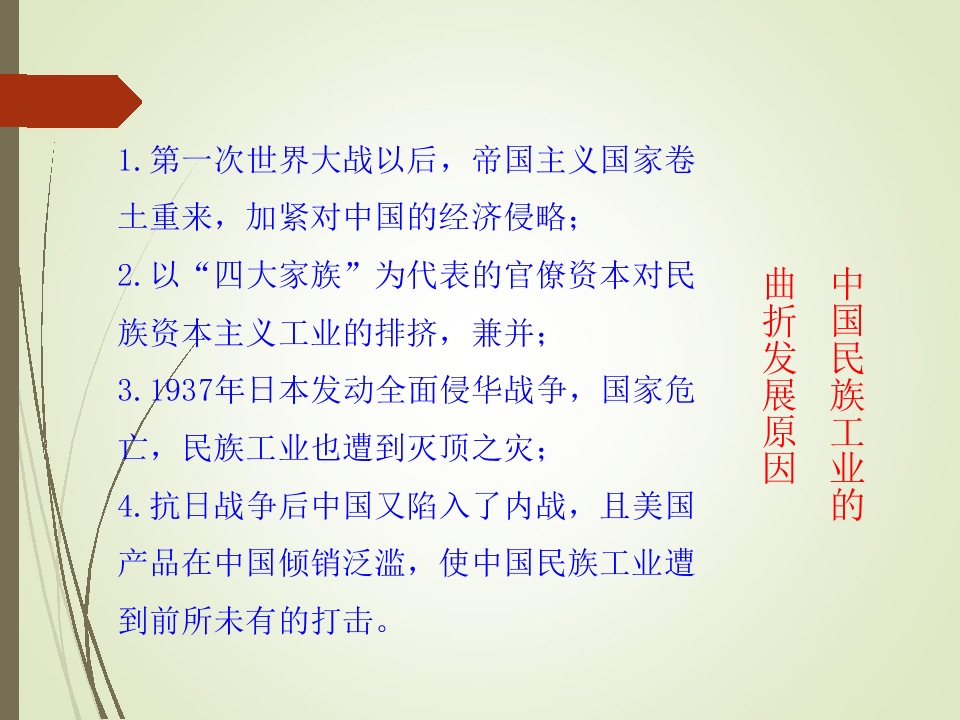 1.第一次世界大战以后，帝国主义国家卷土重来，加紧对中国的经济侵略；
2.以“四大家族”为代表的官僚资本对民族资本主义工业的排挤，兼并；
3.1937年日本发动全面侵华战争，国家危亡，民族工业也遭到灭顶之灾；
4.抗日战争后中国又陷入了内战，且美国产品在中国倾销泛滥，使中国民族工业遭到前所未有的打击。

中国民族工业的曲折发展原因